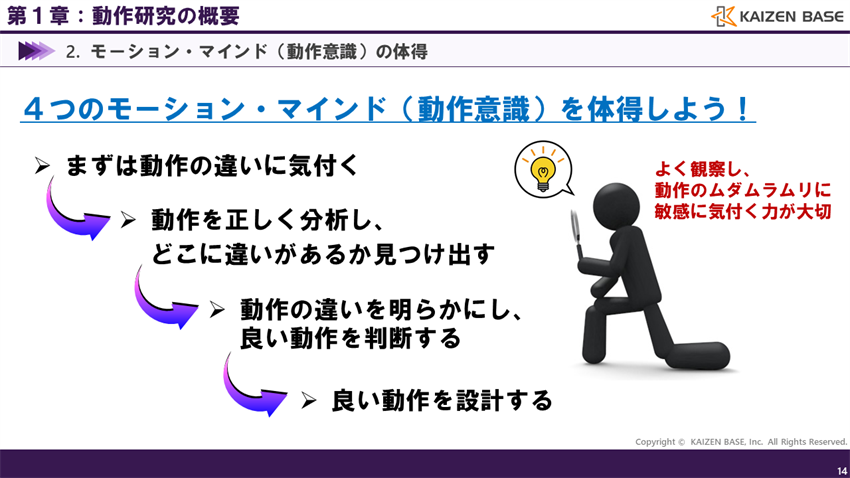 第１章：動作研究の概要

KAIZEN BASE

2. モーション・マインド（動作意識）の体得

４つのモーション・マインド（動作意識）を体得しよう！

➢ まずは動作の違いに気付く

➢ 動作を正しく分析し、どこに違いがあるか見つけ出す

➢ 動作の違いを明らかにし、良い動作を判断する

➢ 良い動作を設計する

よく観察し、動作のムダムラムリに敏感に気付く力が大切

Copyright © KAIZEN BASE, Inc. All Rights Reserved.

14